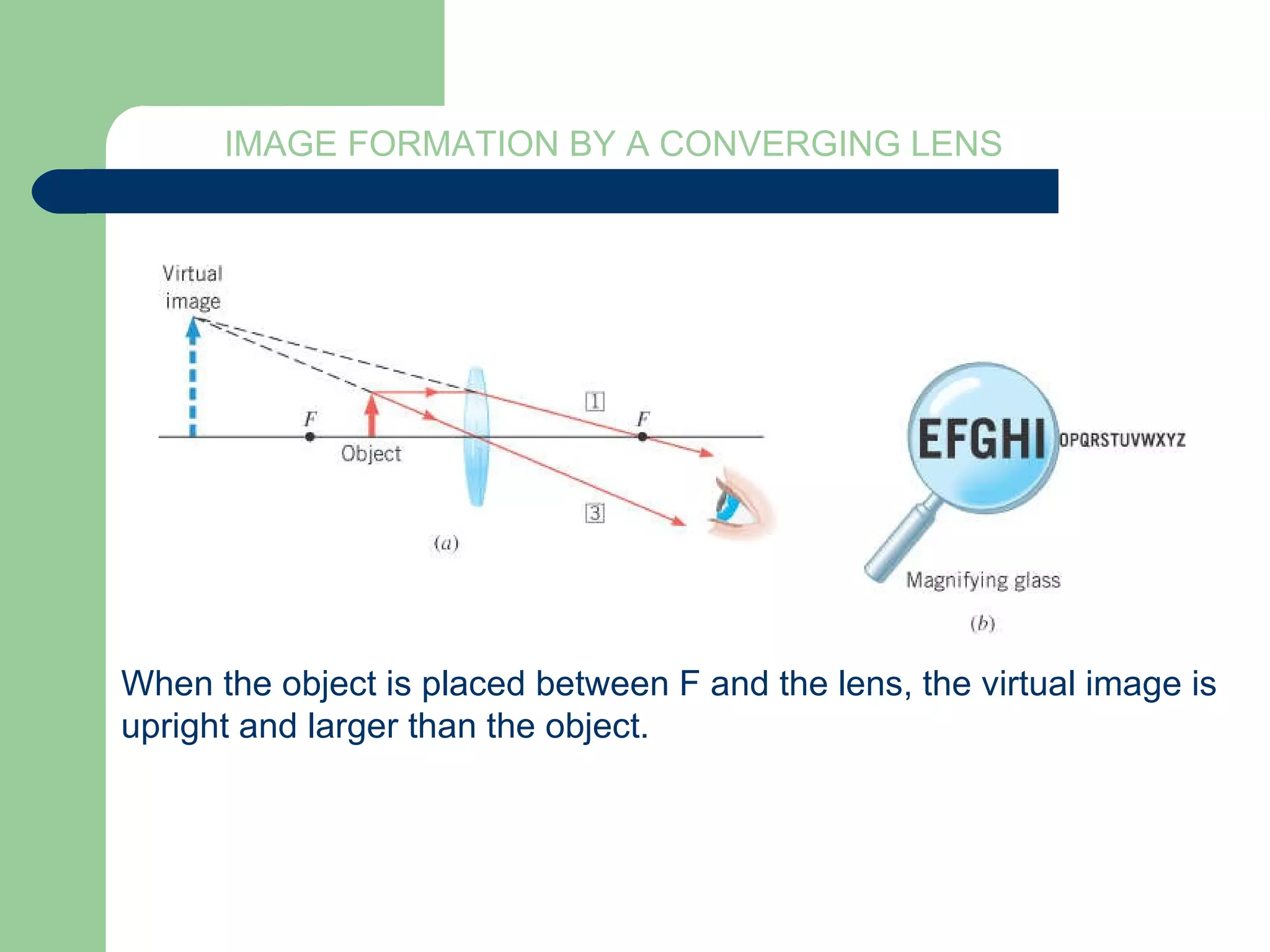 IMAGE FORMATION BY A CONVERGING LENS

Virtual image

F

Object

1

F

3

(a)

EFGHI OPQRSTUVWXYZ

Magnifying glass

(b)

When the object is placed between F and the lens, the virtual image is upright and larger than the object.